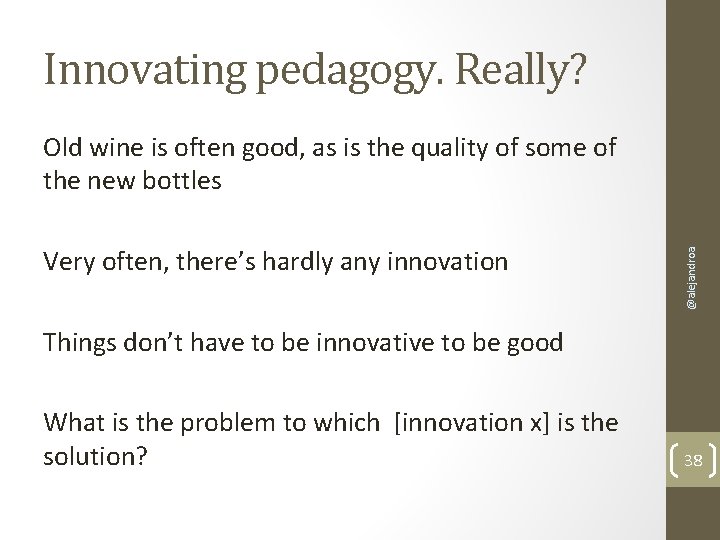 Innovating pedagogy. Really?

Old wine is often good, as is the quality of some of the new bottles

Very often, there's hardly any innovation

Things don't have to be innovative to be good

What is the problem to which [innovation x] is the solution?

@alejandroa

38